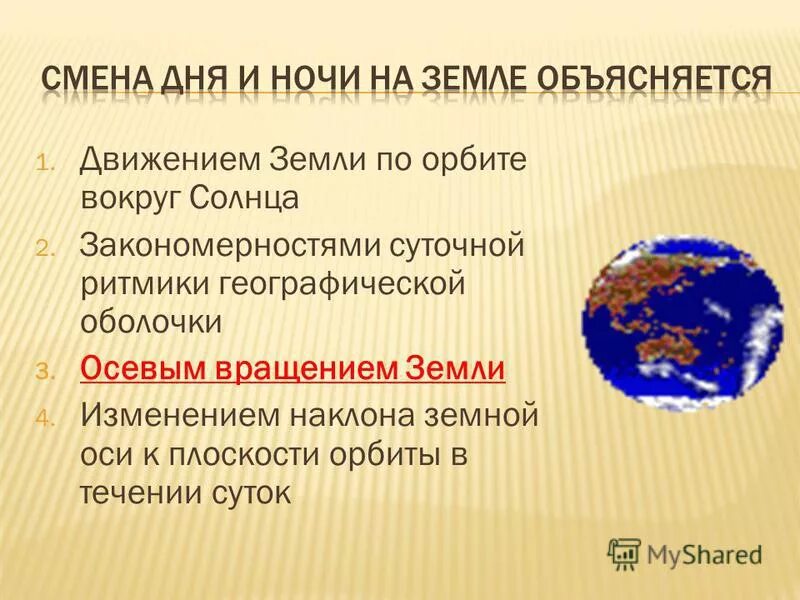 СМЕНА ДНЯ И НОЧИ НА ЗЕМЛЕ ОБЪЯСНЯЕТСЯ

1. Движением Земли по орбите вокруг Солнца
2. Закономерностями суточной ритмики географической оболочки
3. Осевым вращением Земли
4. Изменением наклона земной оси к плоскости орбиты в течении суток

MyShared